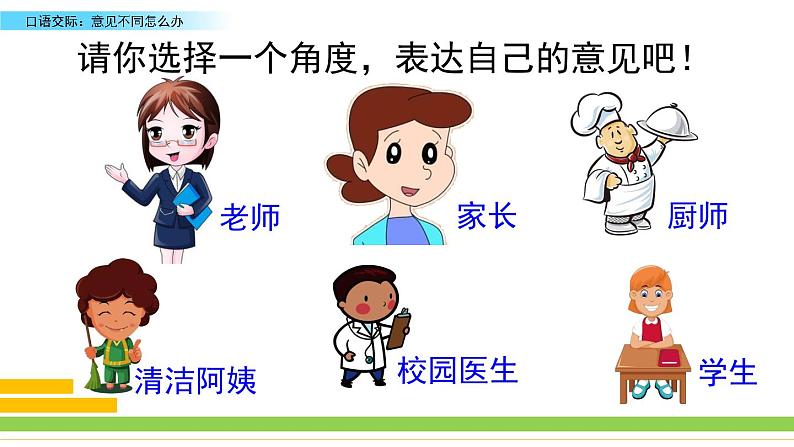 口语交际：意见不同怎么办

请你选择一个角度，表达自己的意见吧！

老师

家长

厨师

清洁阿姨

校园医生

学生